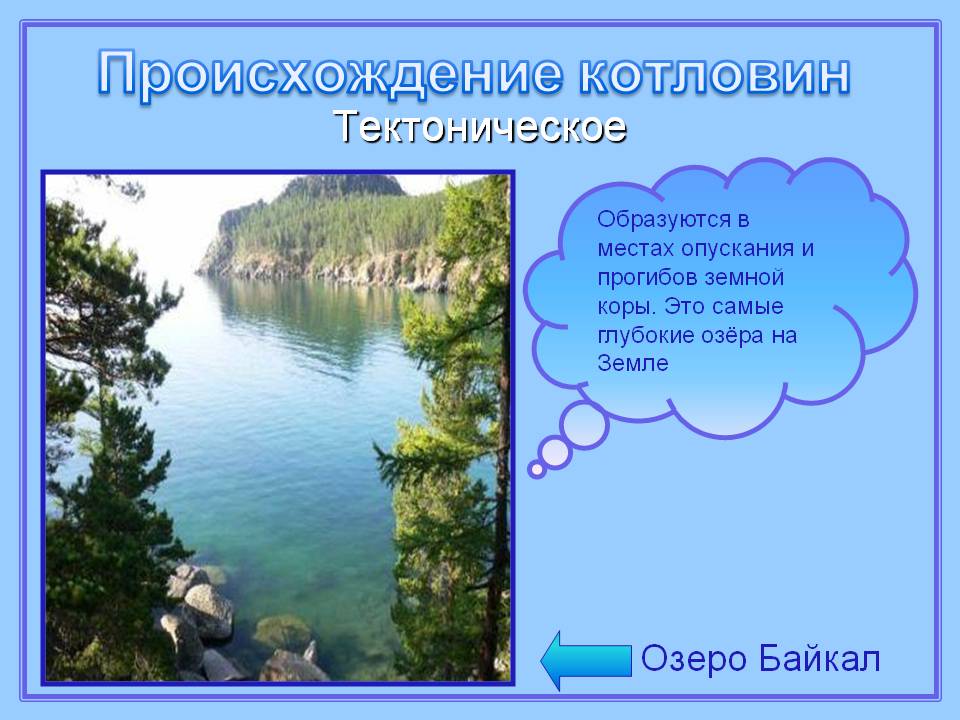 Происхождение котловин
Тектоническое

Образуются в местах опускания и прогибов земной коры. Это самые глубокие озёра на Земле

Озеро Байкал